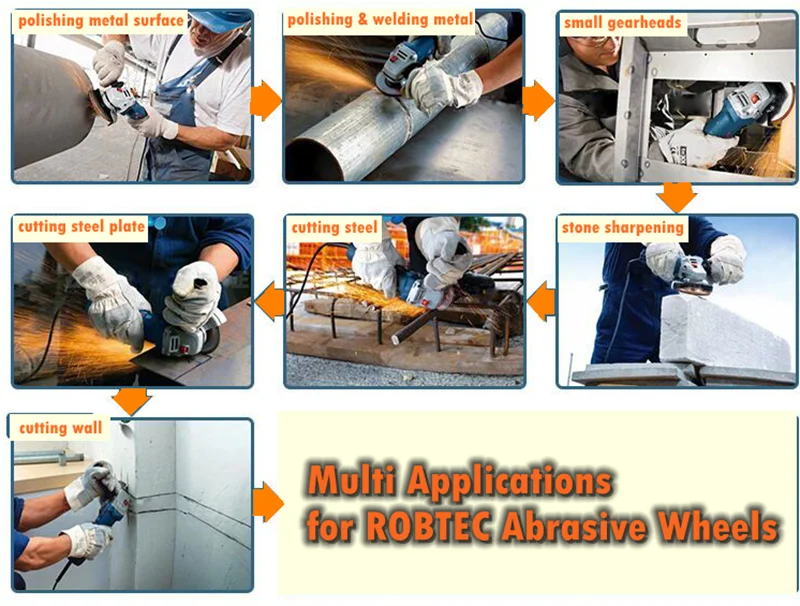 polishing metal surface

polishing & welding metal

small gearheads

stone sharpening

cutting steel

cutting steel plate

cutting wall

Multi Applications for ROBTEC Abrasive Wheels